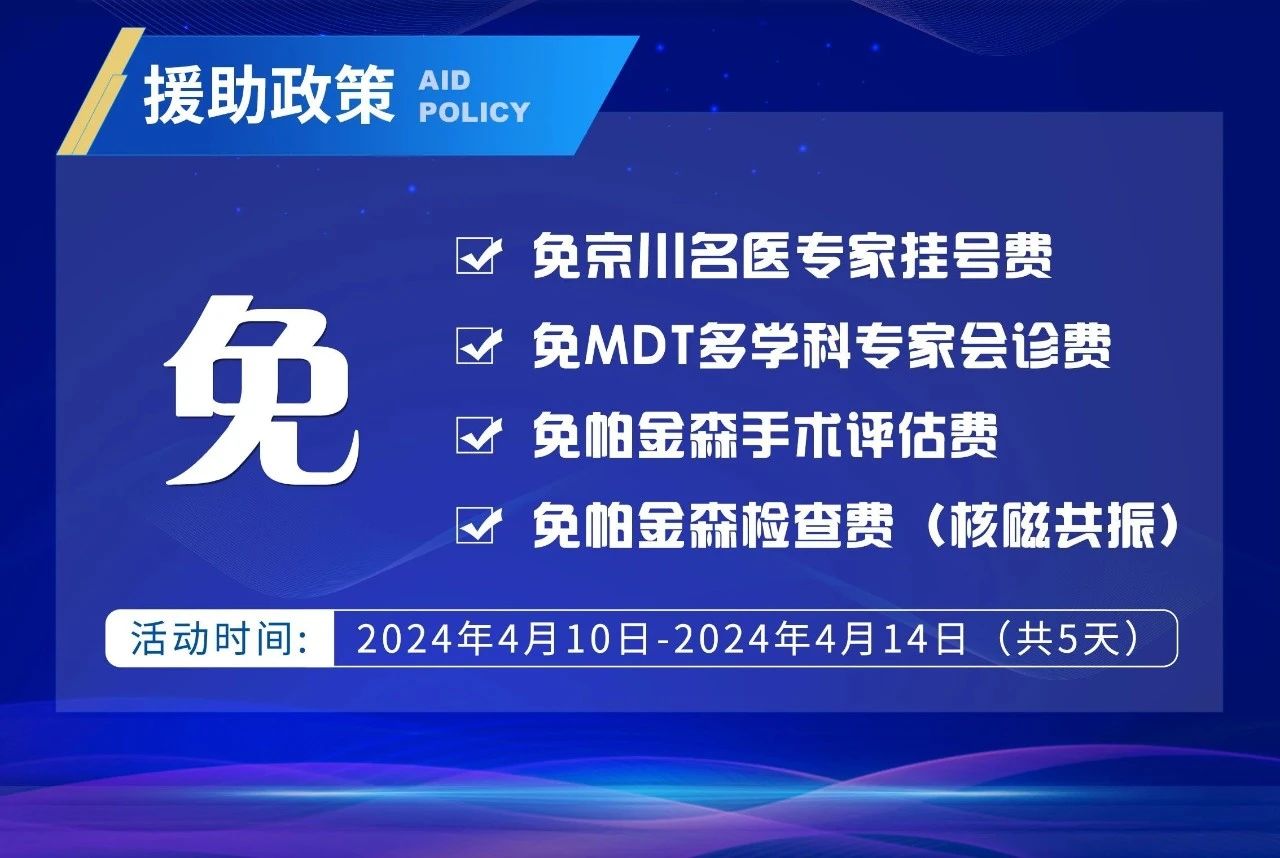 援助政策 AID POLICY

免

☑ 免京川名医专家挂号费

☑ 免MDT多学科专家会诊费

☑ 免帕金森手术评估费

☑ 免帕金森检查费（核磁共振）

活动时间: 2024年4月10日-2024年4月14日（共5天）